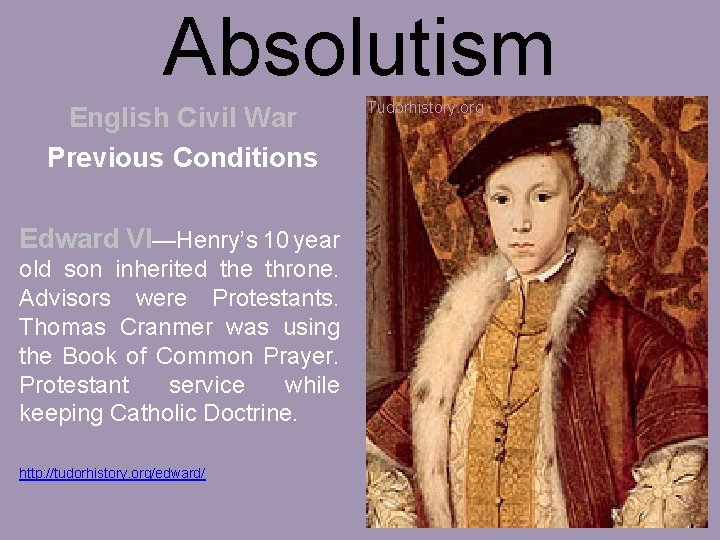 Absolutism

English Civil War

Previous Conditions

Edward VI—Henry's 10 year old son inherited the throne. Advisors were Protestants. Thomas Cranmer was using the Book of Common Prayer. Protestant service while keeping Catholic Doctrine.

http://tudorhistory.org/edward/

Tudorhistory.org